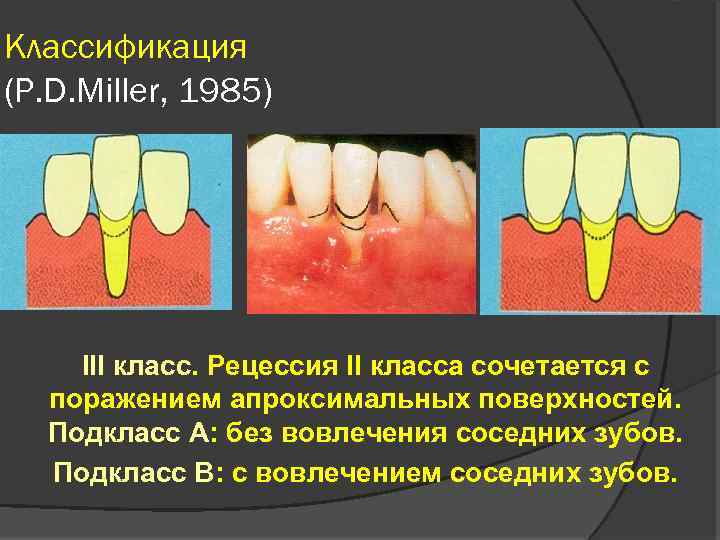 Классификация
(P.D.Miller, 1985)

III класс. Рецессия II класса сочетается с поражением апроксимальных поверхностей. Подкласс А: без вовлечения соседних зубов.

Подкласс В: с вовлечением соседних зубов.